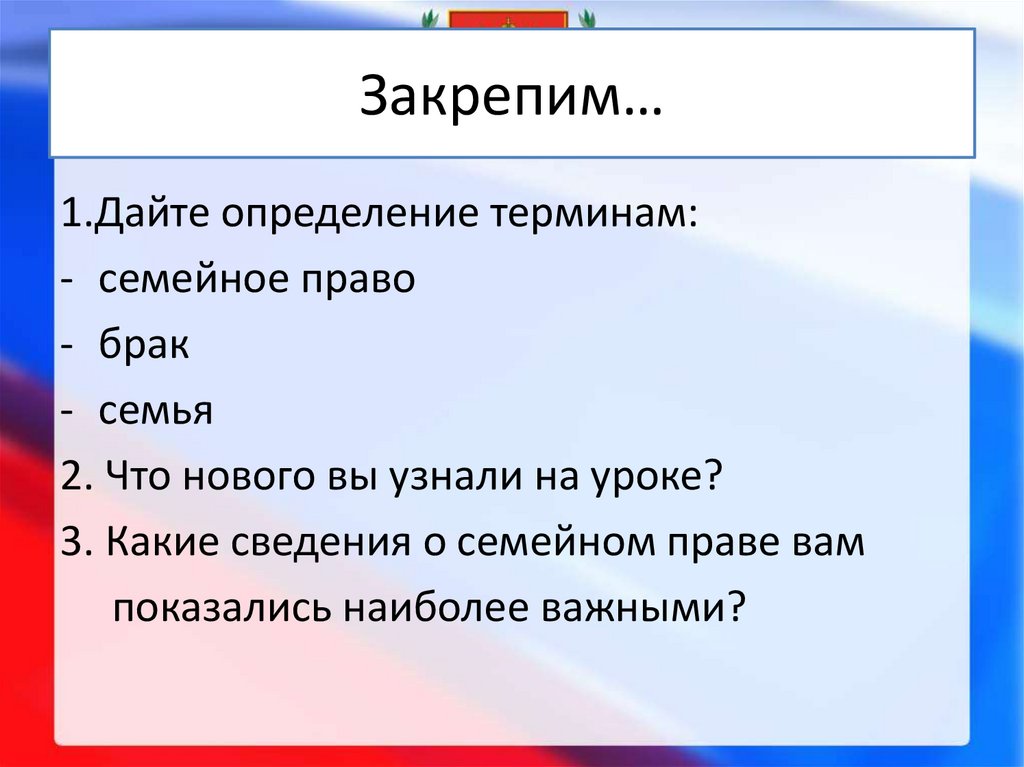 Закрепим…

1.Дайте определение терминам:
- семейное право
- брак
- семья
2. Что нового вы узнали на уроке?
3. Какие сведения о семейном праве вам показались наиболее важными?